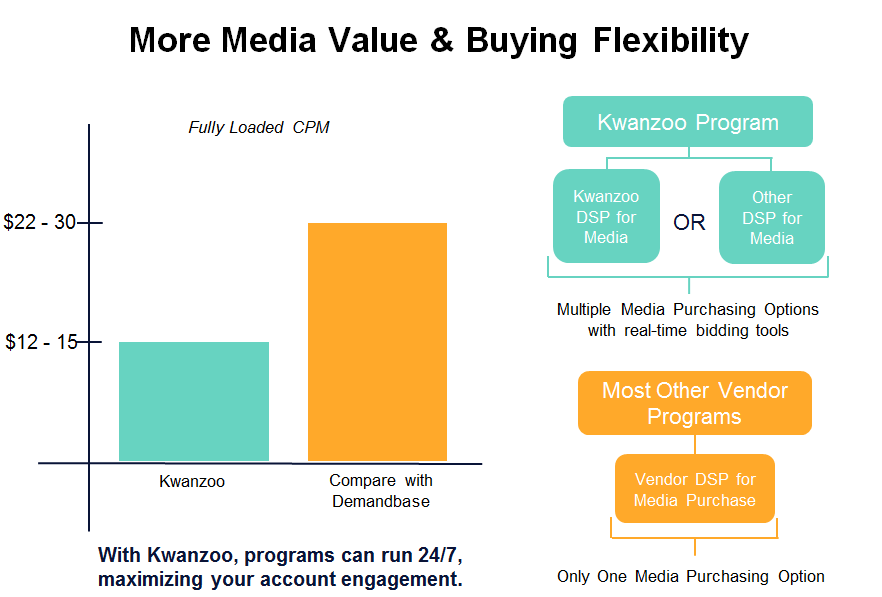 More Media Value & Buying Flexibility

Fully Loaded CPM

$22 - 30

$12 - 15

Kwanzoo

Compare with Demandbase

With Kwanzoo, programs can run 24/7, maximizing your account engagement.

Kwanzoo Program

Kwanzoo DSP for Media

OR

Other DSP for Media

Multiple Media Purchasing Options with real-time bidding tools

Most Other Vendor Programs

Vendor DSP for Media Purchase

Only One Media Purchasing Option